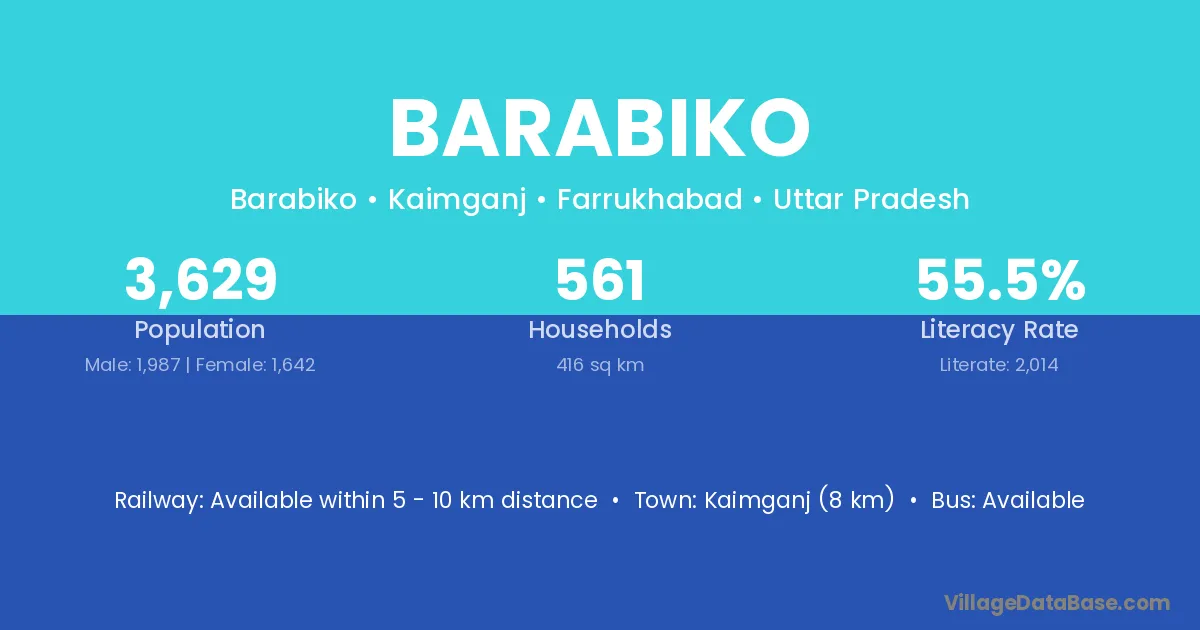 BARABIKO

Barabiko • Kaimganj • Farrukhabad • Uttar Pradesh

3,629
Population
Male: 1,987 | Female: 1,642

561
Households
416 sq km

55.5%
Literacy Rate
Literate: 2,014

Railway: Available within 5 - 10 km distance • Town: Kaimganj (8 km) • Bus: Available

VillageDataBase.com